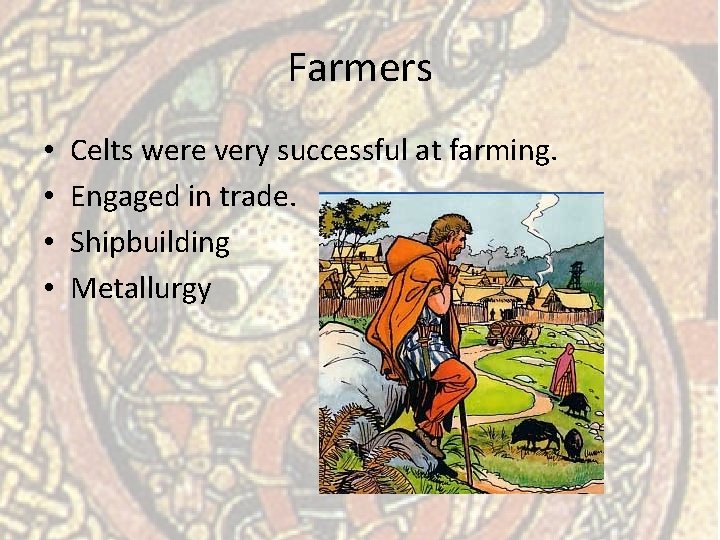 Farmers

• Celts were very successful at farming.
• Engaged in trade.
• Shipbuilding
• Metallurgy